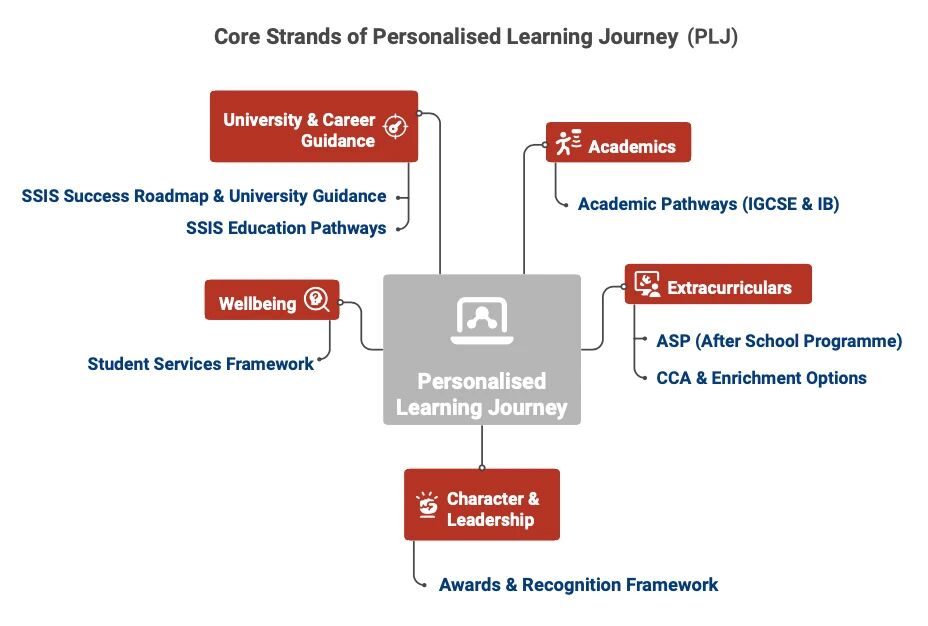 Core Strands of Personalised Learning Journey (PLJ)

University & Career Guidance

SSIS Success Roadmap & University Guidance

SSIS Education Pathways

Academics

Academic Pathways (IGCSE & IB)

Wellbeing

Student Services Framework

Personalised Learning Journey

Extracurriculars

ASP (After School Programme)

CCA & Enrichment Options

Character & Leadership

Awards & Recognition Framework